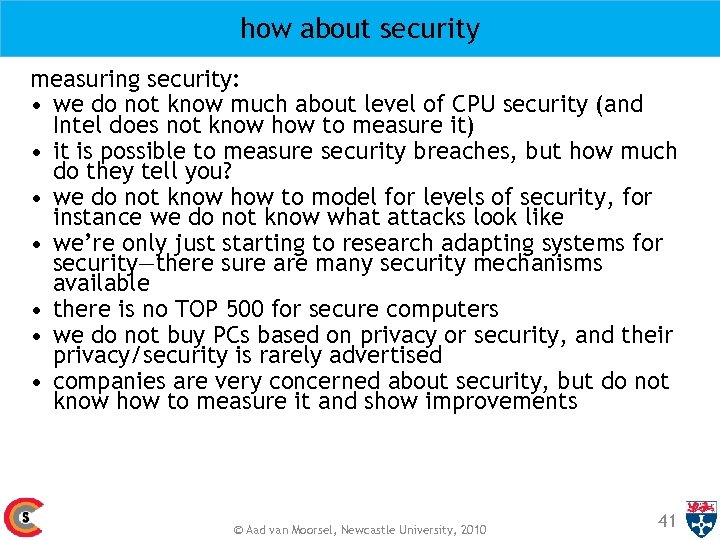 how about security

measuring security:
• we do not know much about level of CPU security (and Intel does not know how to measure it)
• it is possible to measure security breaches, but how much do they tell you?
• we do not know how to model for levels of security, for instance we do not know what attacks look like
• we're only just starting to research adapting systems for security—there sure are many security mechanisms available
• there is no TOP 500 for secure computers
• we do not buy PCs based on privacy or security, and their privacy/security is rarely advertised
• companies are very concerned about security, but do not know how to measure it and show improvements

S

© Aad van Moorsel, Newcastle University, 2010

41